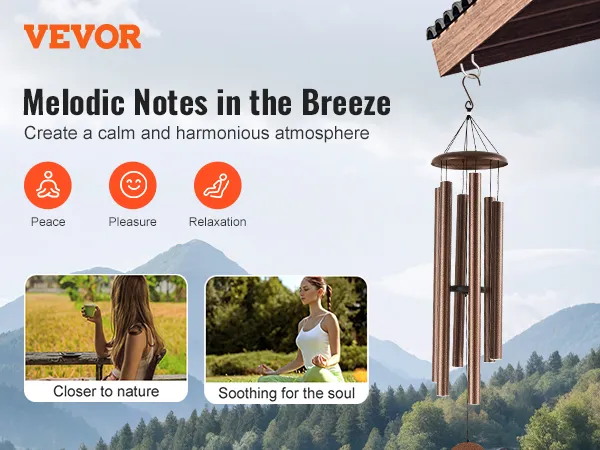 VEVOR

Melodic Notes in the Breeze
Create a calm and harmonious atmosphere

Peace

Pleasure

Relaxation

Closer to nature

Soothing for the soul